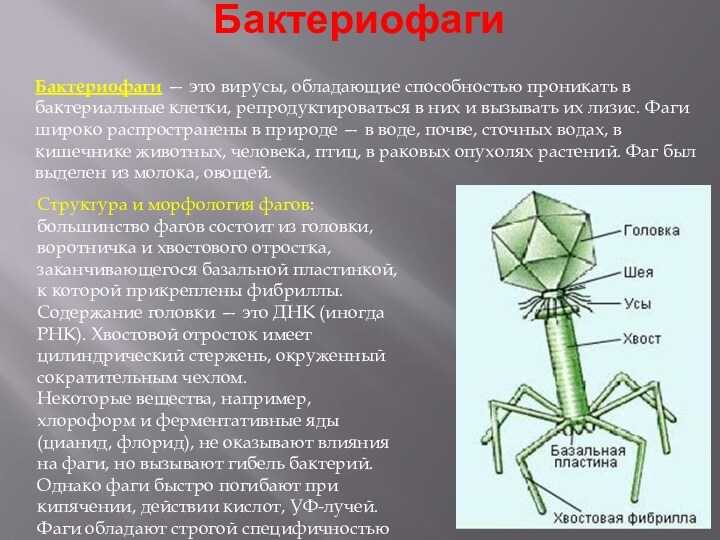 Бактериофаги

Бактериофаги — это вирусы, обладающие способностью проникать в бактериальные клетки, репродуктироваться в них и вызывать их лизис. Фаги широко распространены в природе — в воде, почве, сточных водах, в кишечнике животных, человека, птиц, в раковых опухолях растений. Фаг был выделен из молока, овощей.

Структура и морфология фагов: большинство фагов состоит из головки, воротничка и хвостового отростка, заканчивающегося базальной пластинкой, к которой прикреплены фибриллы. Содержание головки — это ДНК (иногда РНК). Хвостовой отросток имеет цилиндрический стержень, окруженный сократительным чехлом.
Некоторые вещества, например, хлороформ и ферментативные яды (цианид, флорид), не оказывают влияния на фаги, но вызывают гибель бактерий. Однако фаги быстро погибают при кипячении, действии кислот, УФ-лучей. Фаги обладают строгой специфичностью

Головка
Шея
Усы
Хвост
Базальная пластина
Хвостовая фибрилла